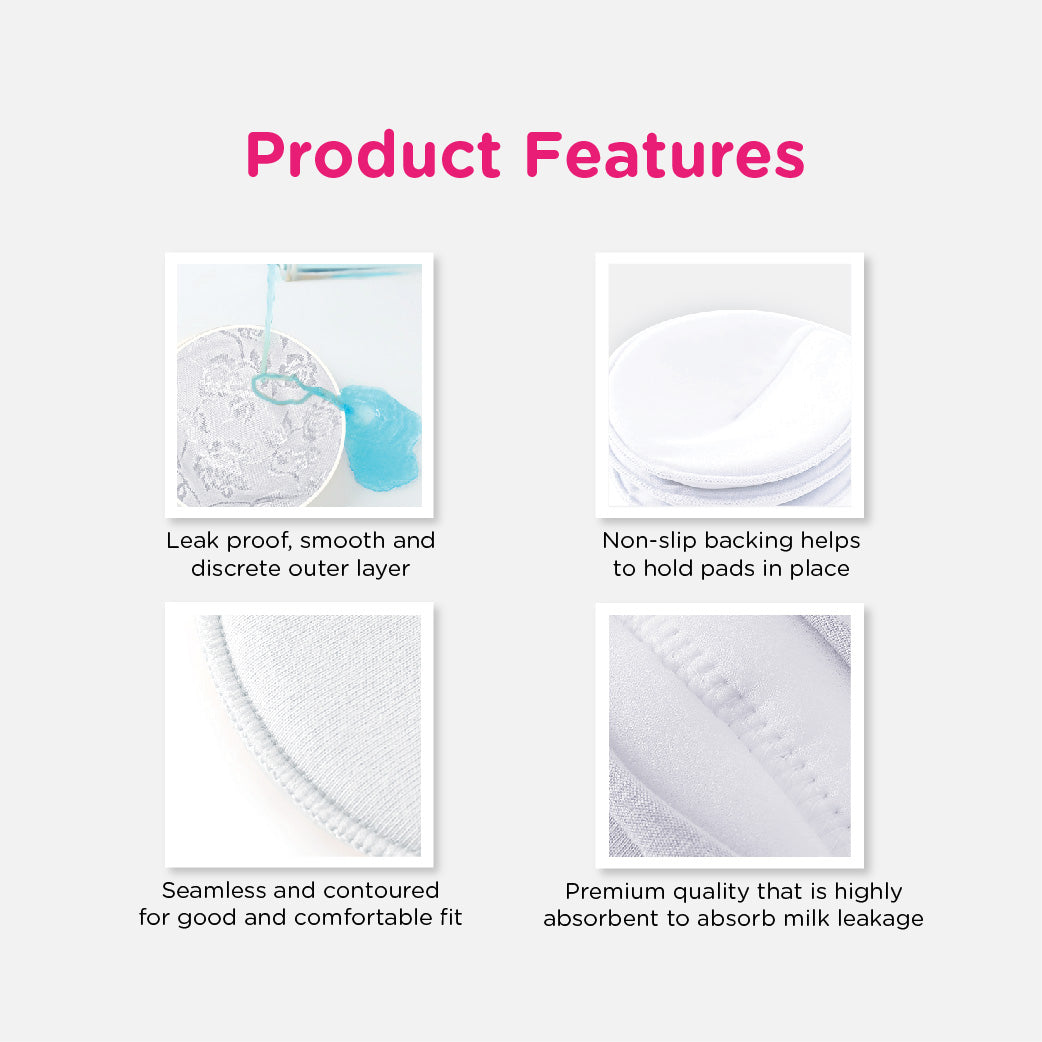 Product Features

Leak proof, smooth and discrete outer layer

Non-slip backing helps to hold pads in place

Seamless and contoured for good and comfortable fit

Premium quality that is highly absorbent to absorb milk leakage